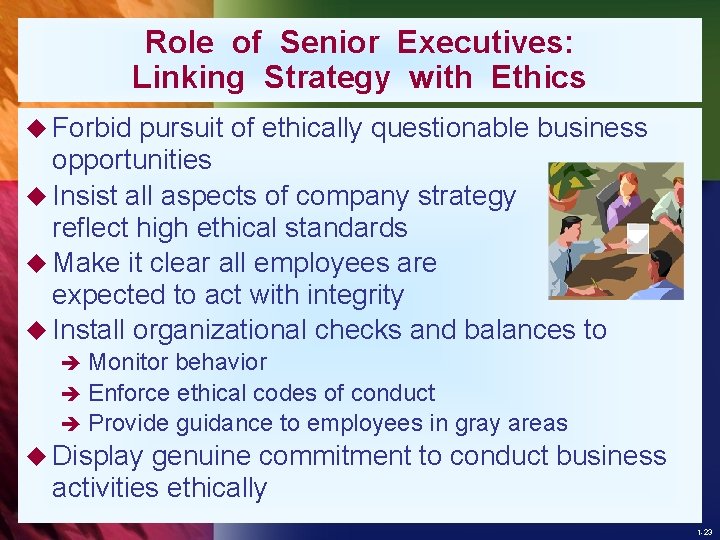 Role of Senior Executives: Linking Strategy with Ethics

◆ Forbid pursuit of ethically questionable business opportunities

◆ Insist all aspects of company strategy reflect high ethical standards

◆ Make it clear all employees are expected to act with integrity

◆ Install organizational checks and balances to

➔ Monitor behavior

➔ Enforce ethical codes of conduct

➔ Provide guidance to employees in gray areas

◆ Display genuine commitment to conduct business activities ethically

1-23